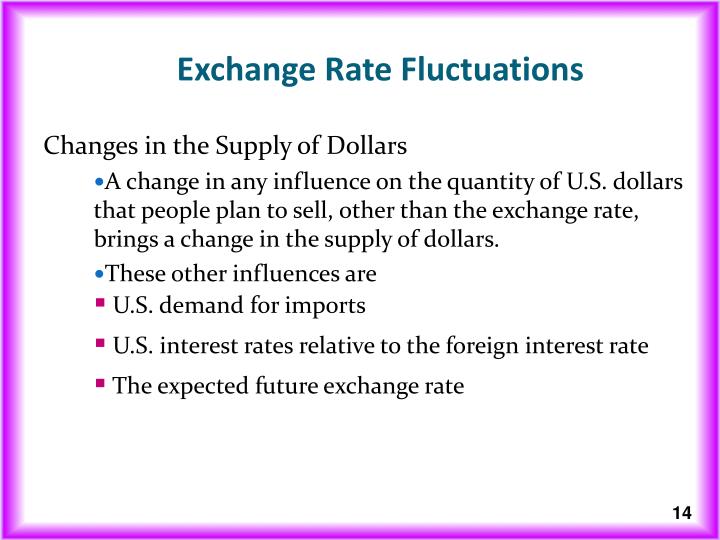 Exchange Rate Fluctuations

Changes in the Supply of Dollars

•A change in any influence on the quantity of U.S. dollars that people plan to sell, other than the exchange rate, brings a change in the supply of dollars.

•These other influences are

▪ U.S. demand for imports

▪ U.S. interest rates relative to the foreign interest rate

▪ The expected future exchange rate

14